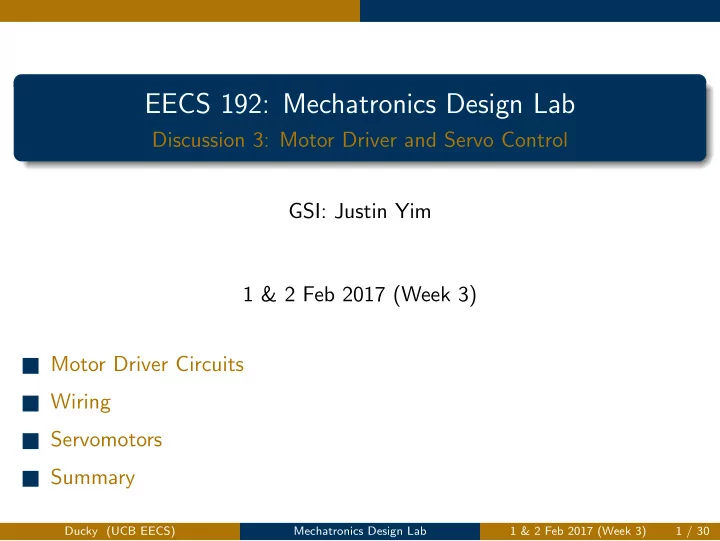 EECS 192: Mechatronics Design Lab
Discussion 3: Motor Driver and Servo Control

GSI: Justin Yim

1 & 2 Feb 2017 (Week 3)

Motor Driver Circuits
Wiring
Servomotors
Summary

Ducky (UCB EECS) Mechatronics Design Lab 1 & 2 Feb 2017 (Week 3) 1 / 30